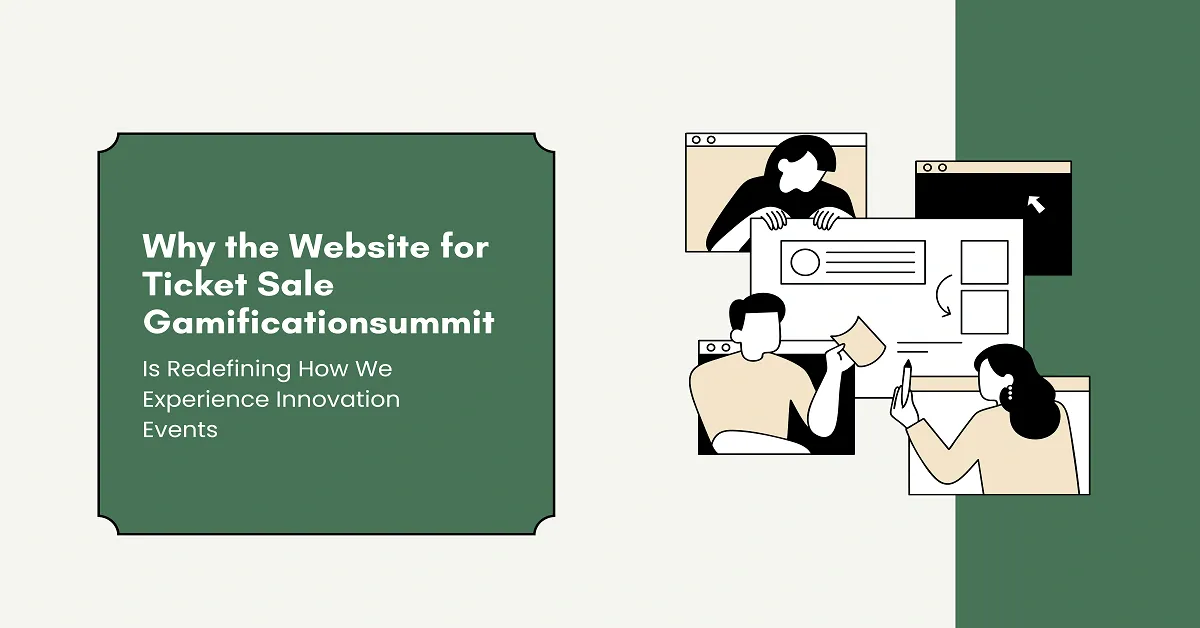 Why the Website for Ticket Sale Gamificationsummit

Is Redefining How We Experience Innovation Events